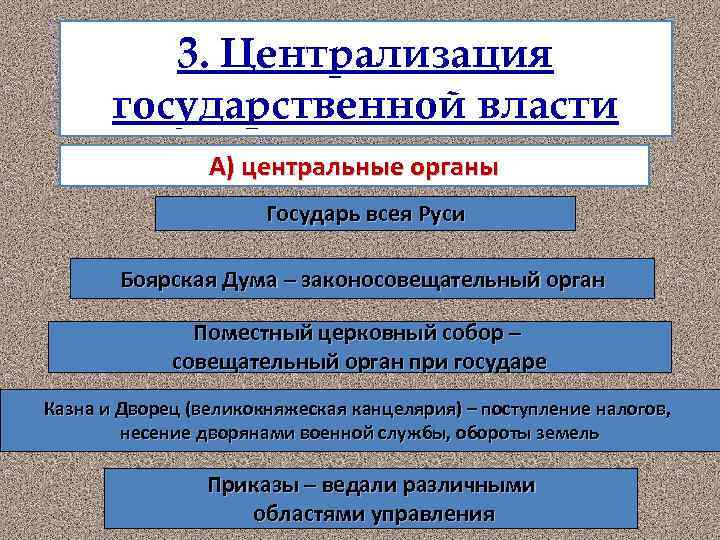 3. Централизация государственной власти

А) центральные органы

Государь всея Руси

Боярская Дума – законосовещательный орган

Поместный церковный собор – совещательный орган при государе

Казна и Дворец (великокняжеская канцелярия) – поступление налогов, несение дворянами военной службы, обороты земель

Приказы – ведали различными областями управления